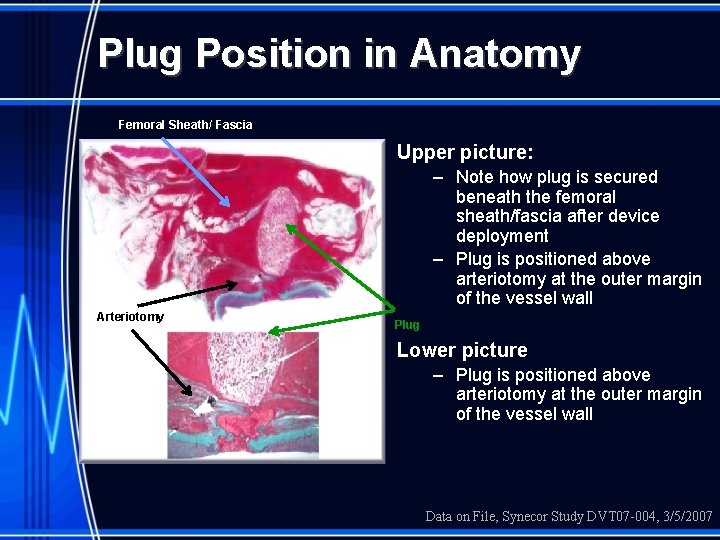 Plug Position in Anatomy

Femoral Sheath/ Fascia

Arteriotomy

Plug

Upper picture:

– Note how plug is secured beneath the femoral sheath/fascia after device deployment

– Plug is positioned above arteriotomy at the outer margin of the vessel wall

Lower picture

– Plug is positioned above arteriotomy at the outer margin of the vessel wall

Data on File, Synecor Study DVT07-004, 3/5/2007